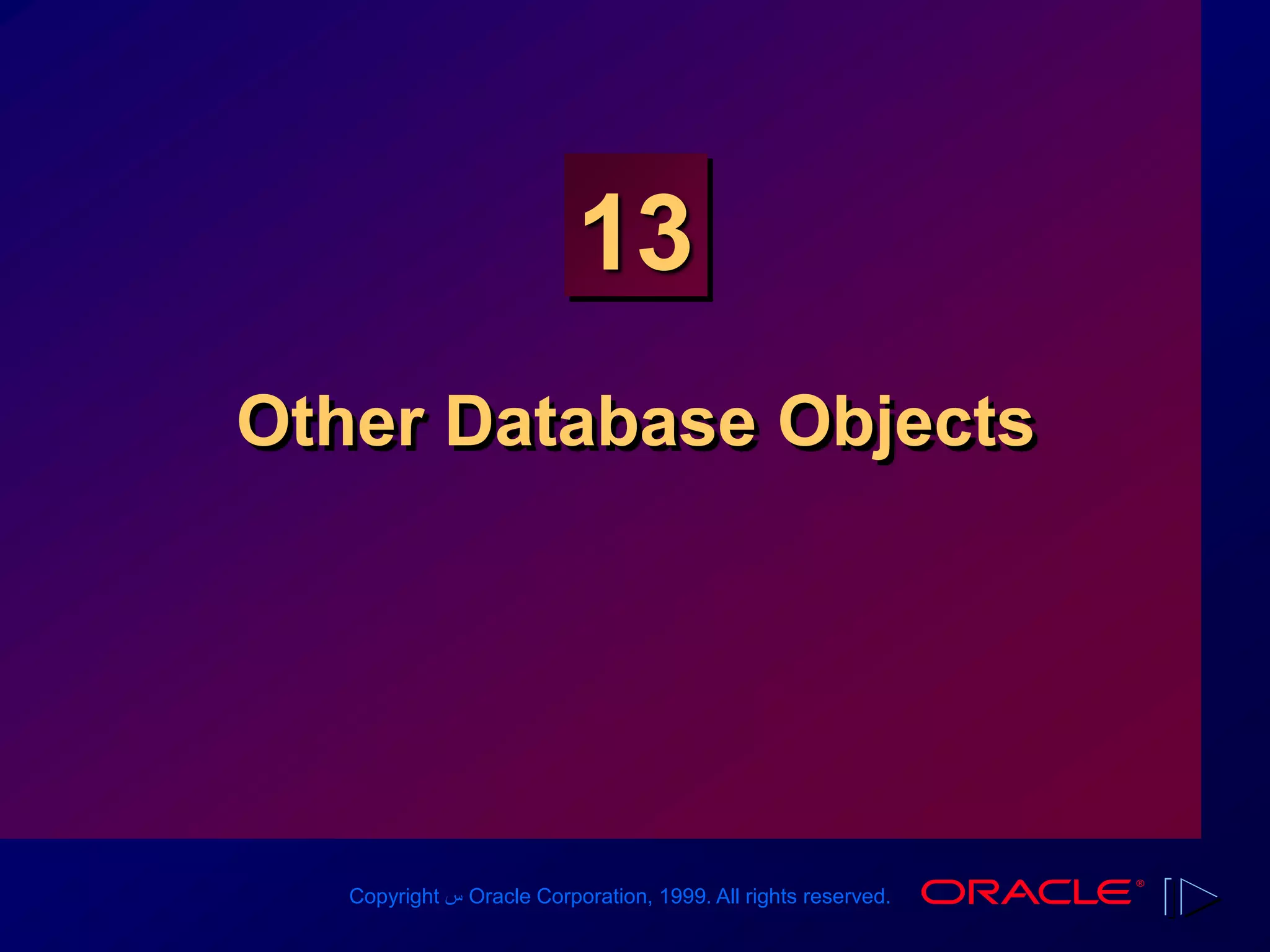 13

Other Database Objects

Copyright س Oracle Corporation, 1999. All rights reserved.

ORACLE®